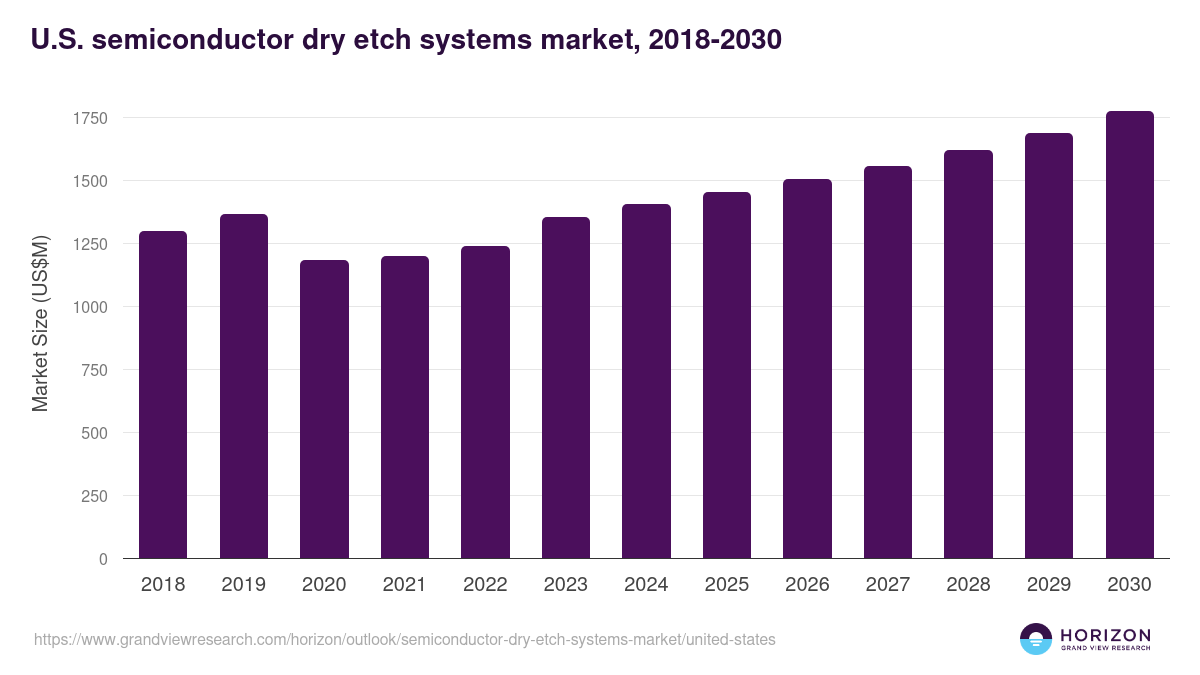 U.S. semiconductor dry etch systems market, 2018-2030

Market Size (US$M)

1750
1500
1250
1000
750
500
250
0

2018 2019 2020 2021 2022 2023 2024 2025 2026 2027 2028 2029 2030

https://www.grandviewresearch.com/horizon/outlook/semiconductor-dry-etch-systems-market/united-states

HORIZON
GRAND VIEW RESEARCH